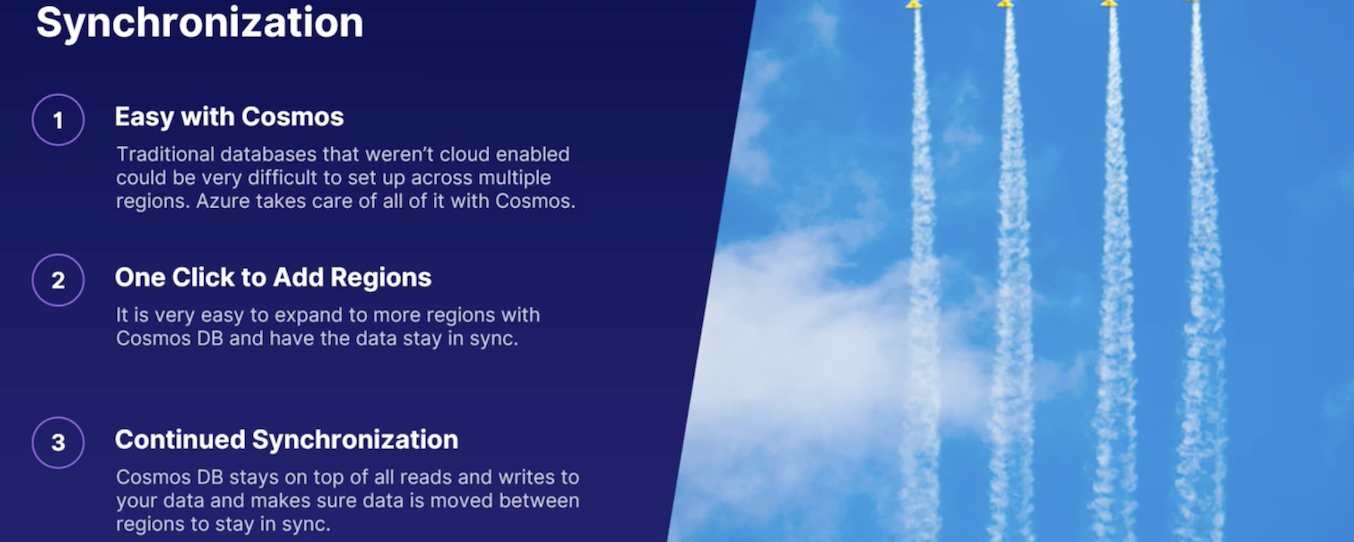 Synchronization

1

Easy with Cosmos

Traditional databases that weren't cloud enabled could be very difficult to set up across multiple regions. Azure takes care of all of it with Cosmos.

2

One Click to Add Regions

It is very easy to expand to more regions with Cosmos DB and have the data stay in sync.

3

Continued Synchronization

Cosmos DB stays on top of all reads and writes to your data and makes sure data is moved between regions to stay in sync.